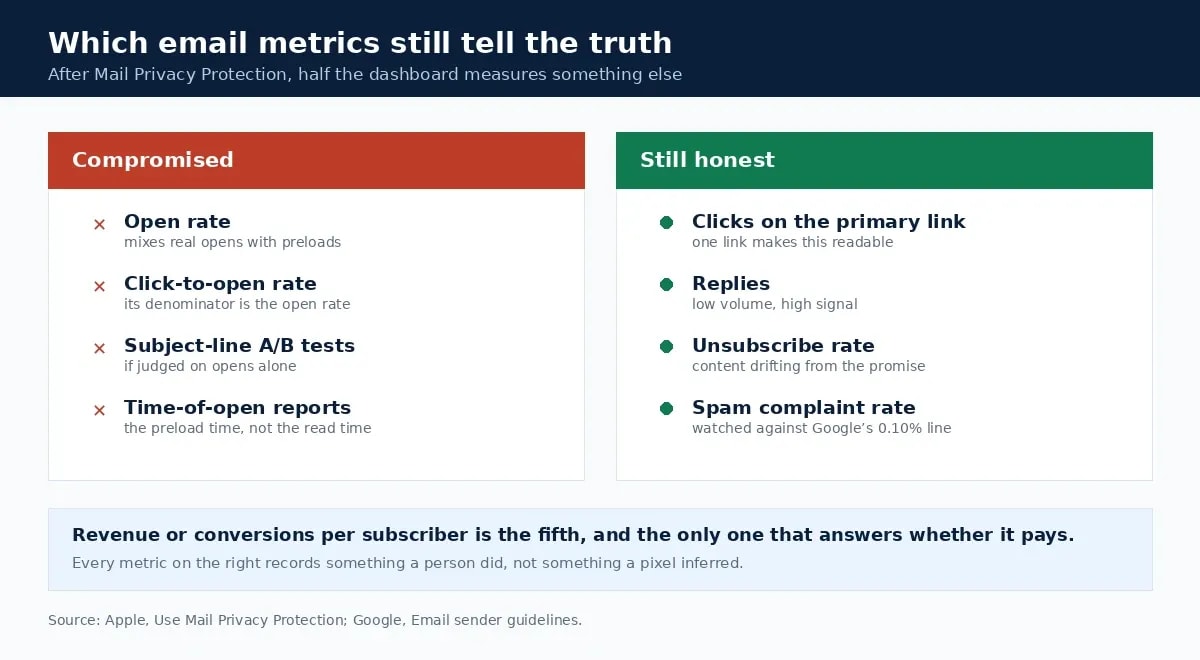 Which email metrics still tell the truth

After Mail Privacy Protection, half the dashboard measures something else

Compromised

× Open rate
mixes real opens with preloads

× Click-to-open rate
its denominator is the open rate

× Subject-line A/B tests
if judged on opens alone

× Time-of-open reports
the preload time, not the read time

Still honest

Clicks on the primary link
one link makes this readable

Replies
low volume, high signal

Unsubscribe rate
content drifting from the promise

Spam complaint rate
watched against Google's 0.10% line

Revenue or conversions per subscriber is the fifth, and the only one that answers whether it pays.

Every metric on the right records something a person did, not something a pixel inferred.

Source: Apple, Use Mail Privacy Protection; Google, Email sender guidelines.